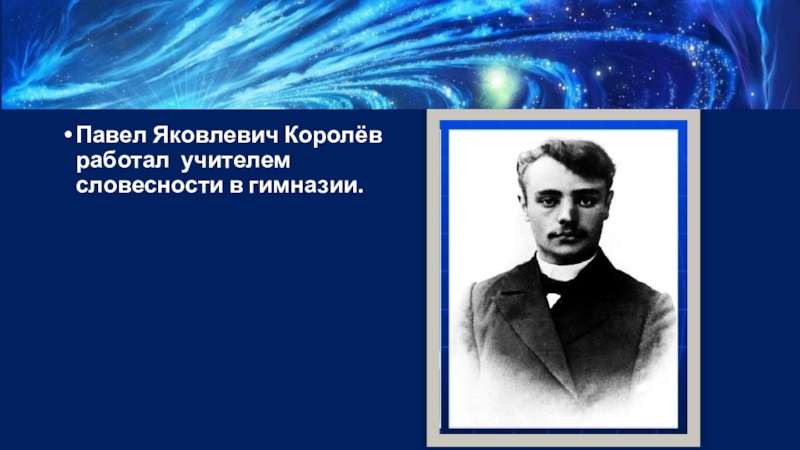 • Павел Яковлевич Королёв работал учителем словесности в гимназии.